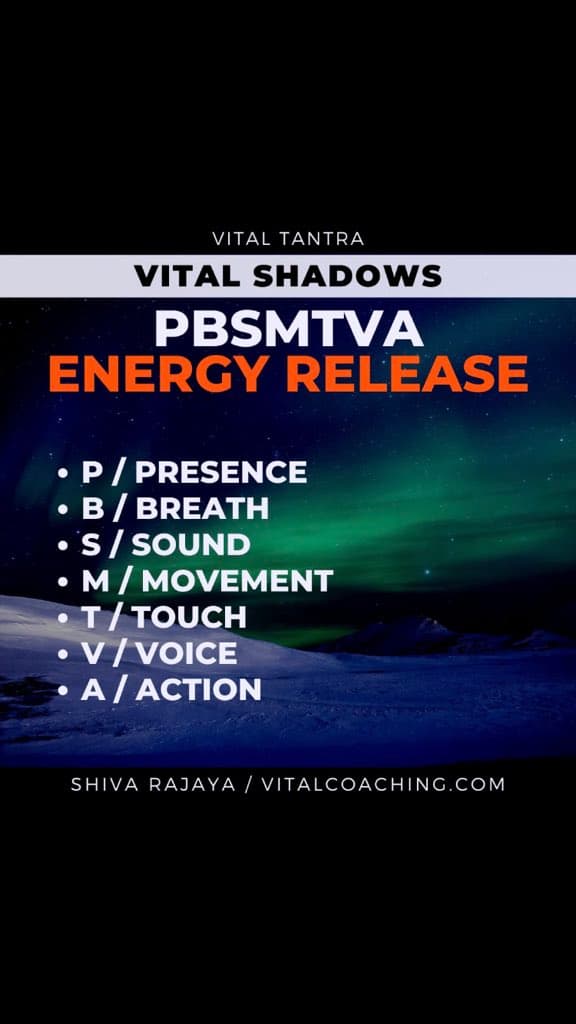 VITAL TANTRA

VITAL SHADOWS

PBSMTVA
ENERGY RELEASE

• P / PRESENCE
• B / BREATH
• S / SOUND
• M / MOVEMENT
• T / TOUCH
• V / VOICE
• A / ACTION

SHIVA RAJAYA / VITALCOACHING.COM